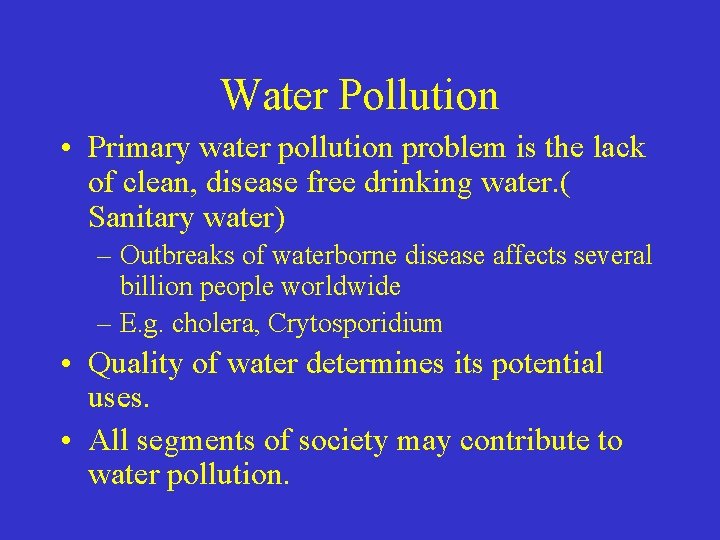 Water Pollution

• Primary water pollution problem is the lack of clean, disease free drinking water.( Sanitary water)
  – Outbreaks of waterborne disease affects several billion people worldwide
  – E.g. cholera, Crytosporidium
• Quality of water determines its potential uses.
• All segments of society may contribute to water pollution.